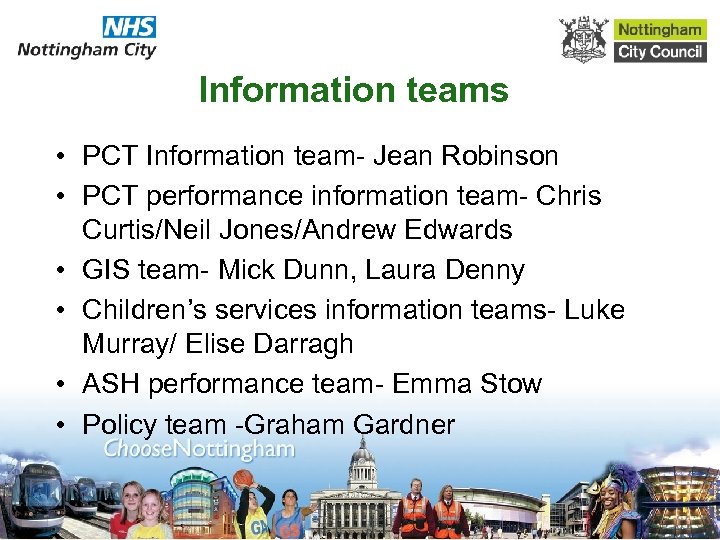 NHS
Nottingham City

Nottingham
City Council

Information teams

• PCT Information team- Jean Robinson
• PCT performance information team- Chris Curtis/Neil Jones/Andrew Edwards
• GIS team- Mick Dunn, Laura Denny
• Children's services information teams- Luke Murray/ Elise Darragh
• ASH performance team- Emma Stow
• Policy team -Graham Gardner

ChooseNottingham